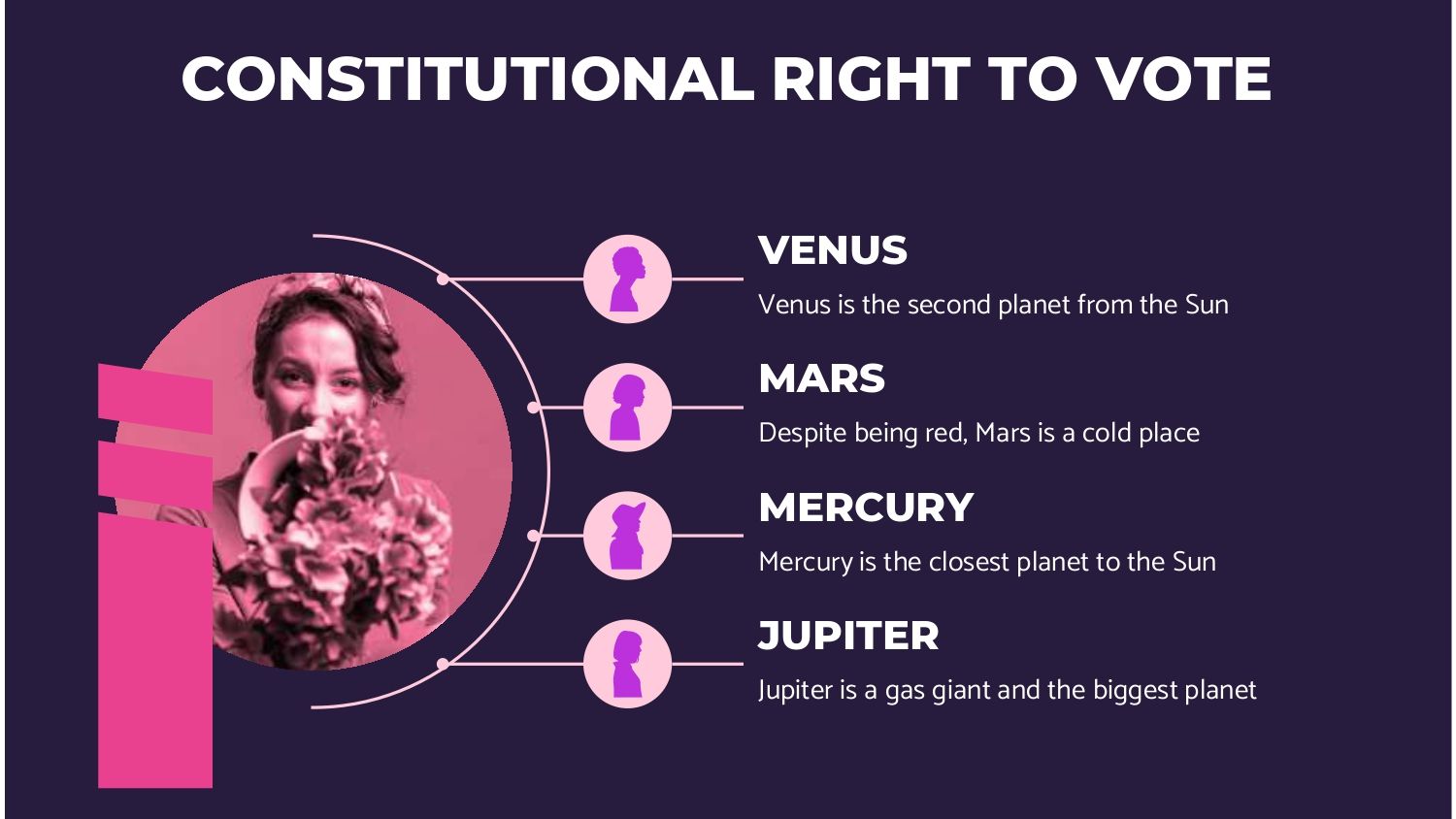 CONSTITUTIONAL RIGHT TO VOTE

VENUS

Venus is the second planet from the Sun

MARS

Despite being red, Mars is a cold place

MERCURY

Mercury is the closest planet to the Sun

JUPITER

Jupiter is a gas giant and the biggest planet